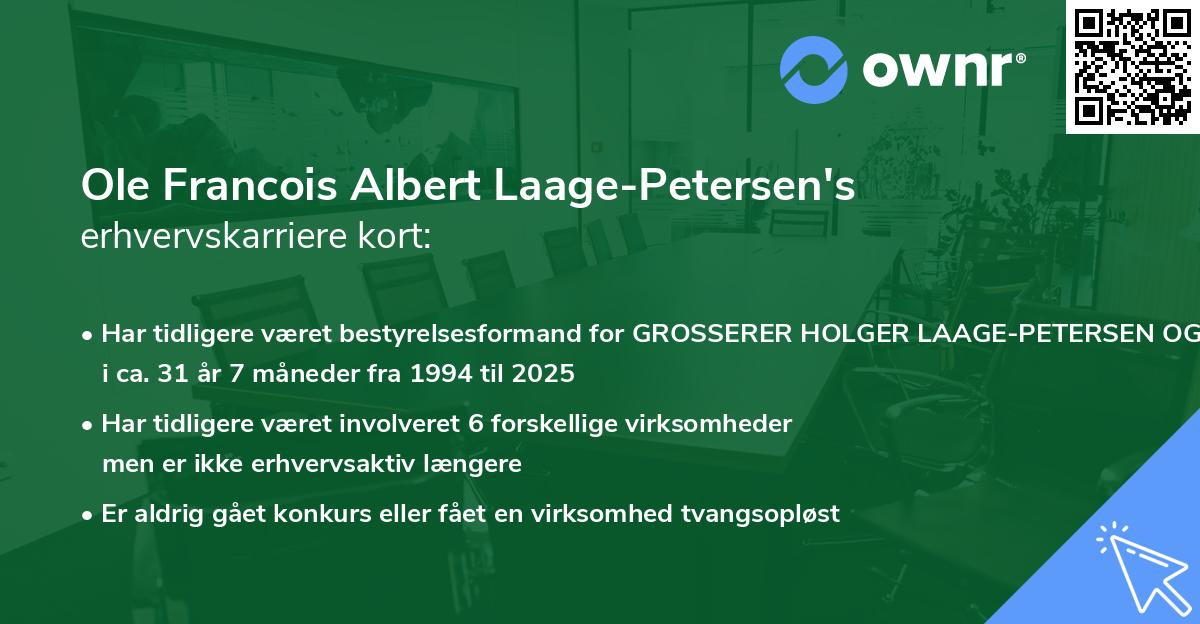 ownr®

Ole Francois Albert Laage-Petersen's erhvervskarriere kort:

• Har tidligere været bestyrelsesformand for GROSSERER HOLGER LAAGE-PETERSEN OG i ca. 31 år 7 måneder fra 1994 til 2025

• Har tidligere været involveret 6 forskellige virksomheder men er ikke erhvervsaktiv længere

• Er aldrig gået konkurs eller fået en virksomhed tvangsopløst